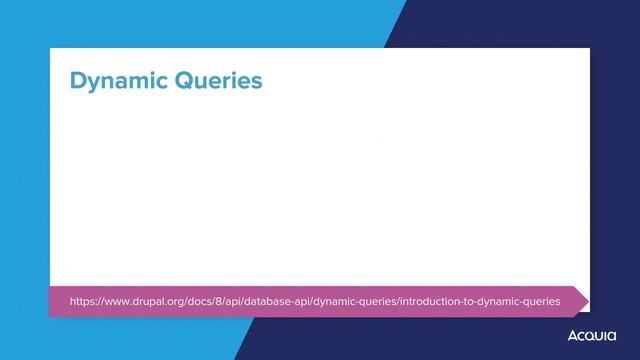 Dynamic Queries

https://www.drupal.org/docs/8/api/database-api/dynamic-queries/introduction-to-dynamic-queries

Acquia